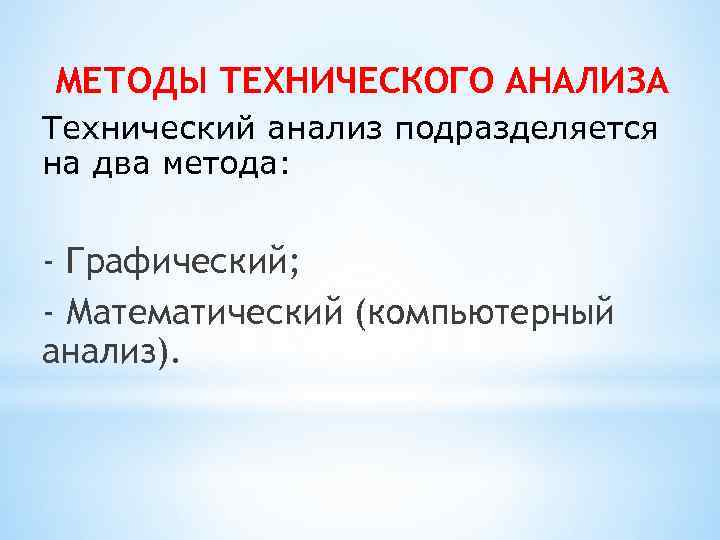 МЕТОДЫ ТЕХНИЧЕСКОГО АНАЛИЗА

Технический анализ подразделяется на два метода:

- Графический;
- Математический (компьютерный анализ).